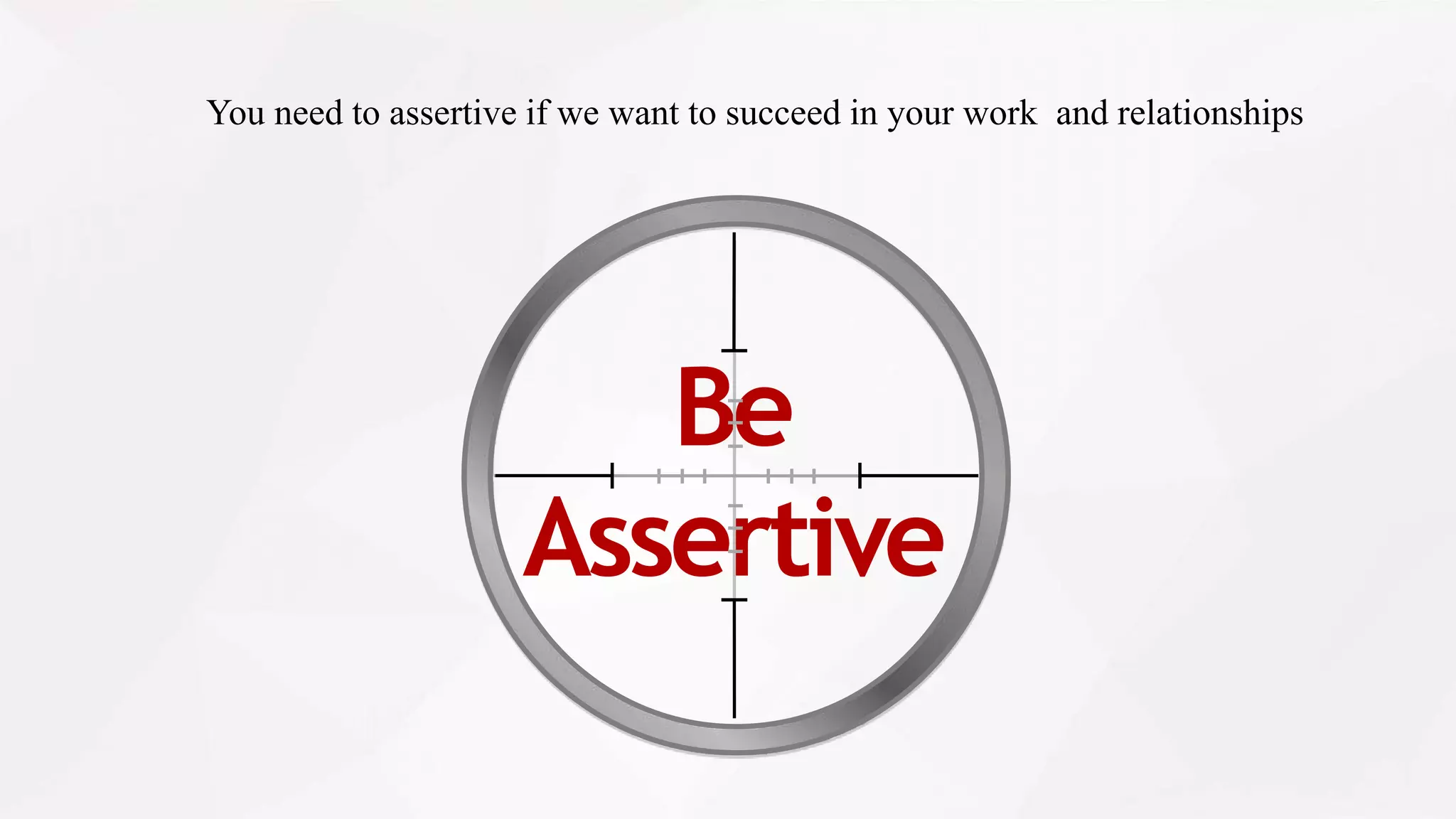 You need to assertive if we want to succeed in your work and relationships

Be
Assertive